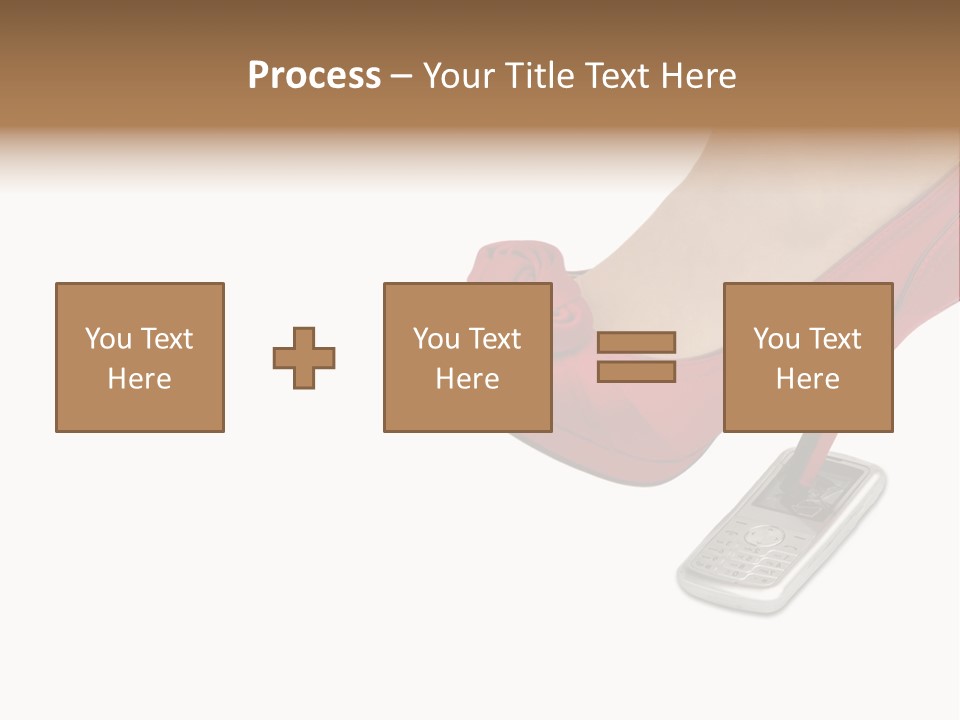 Process – Your Title Text Here

You Text Here

You Text Here

You Text Here